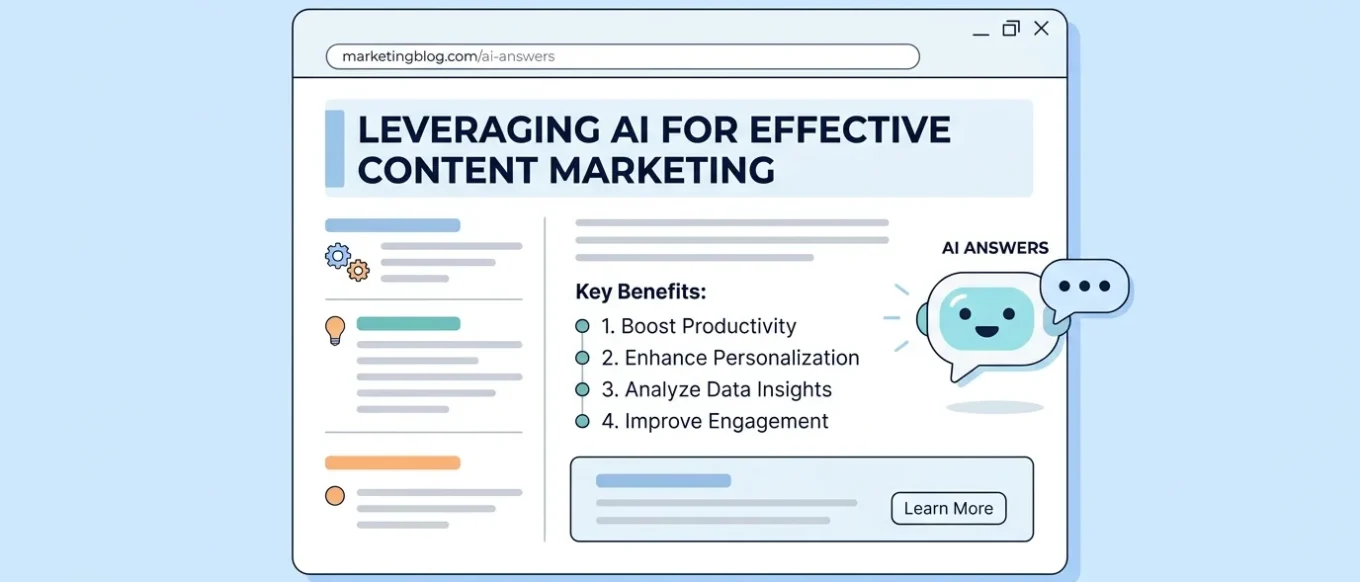 marketingblog.com/ai-answers

LEVERAGING AI FOR EFFECTIVE CONTENT MARKETING

AI ANSWERS

Key Benefits:
1. Boost Productivity
2. Enhance Personalization
3. Analyze Data Insights
4. Improve Engagement

Learn More